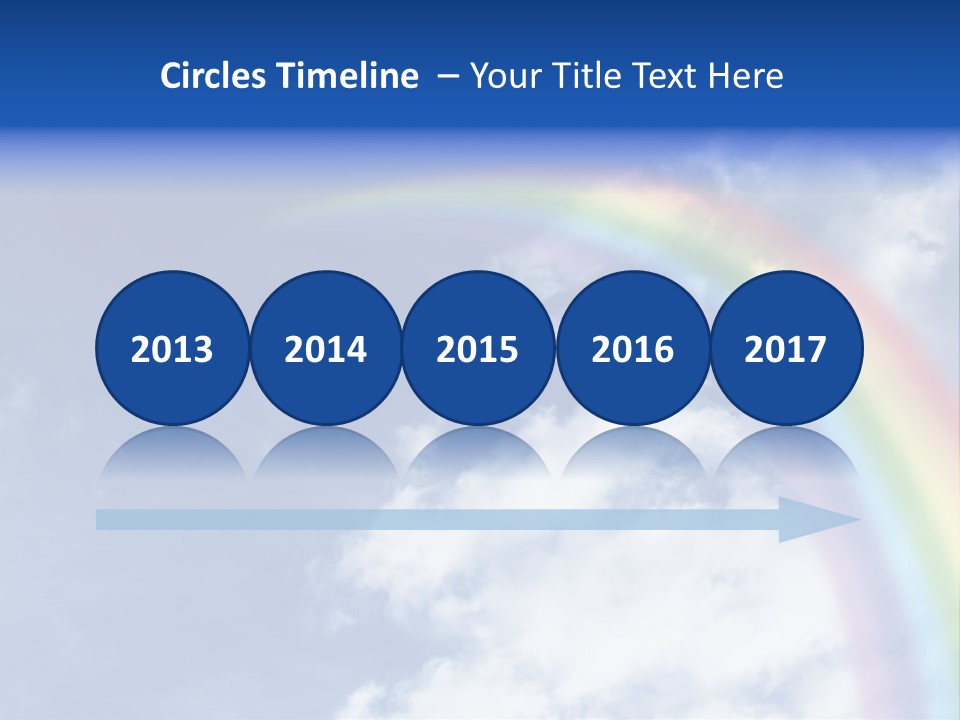 Circles Timeline – Your Title Text Here

2013

2014

2015

2016

2017